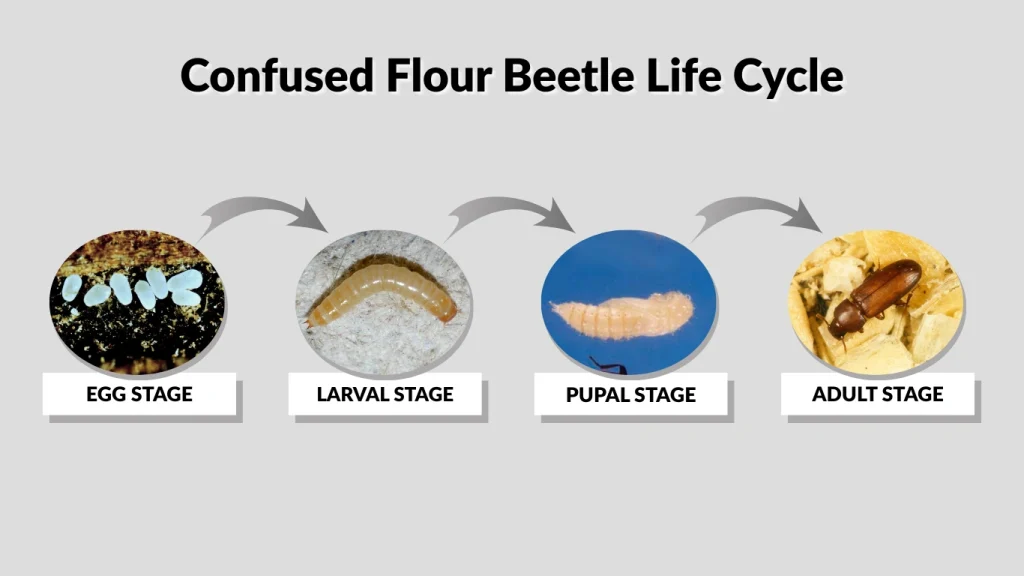 Confused Flour Beetle Life Cycle

EGG STAGE

LARVAL STAGE

PUPAL STAGE

ADULT STAGE